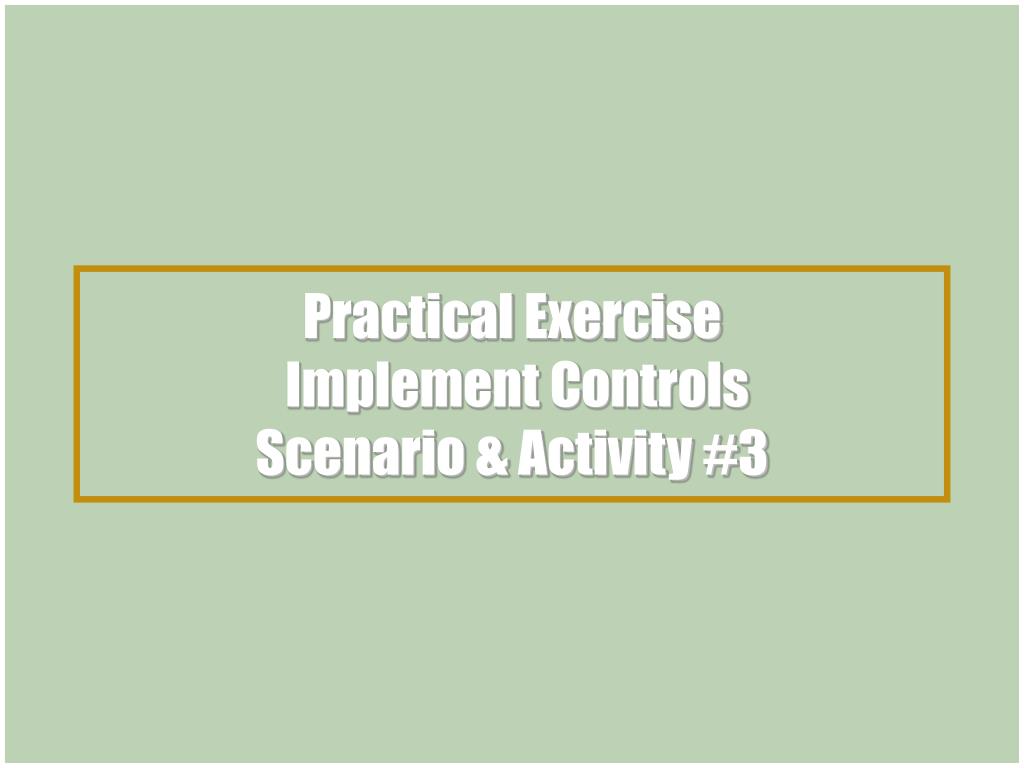 Practical Exercise
Implement Controls
Scenario & Activity #3